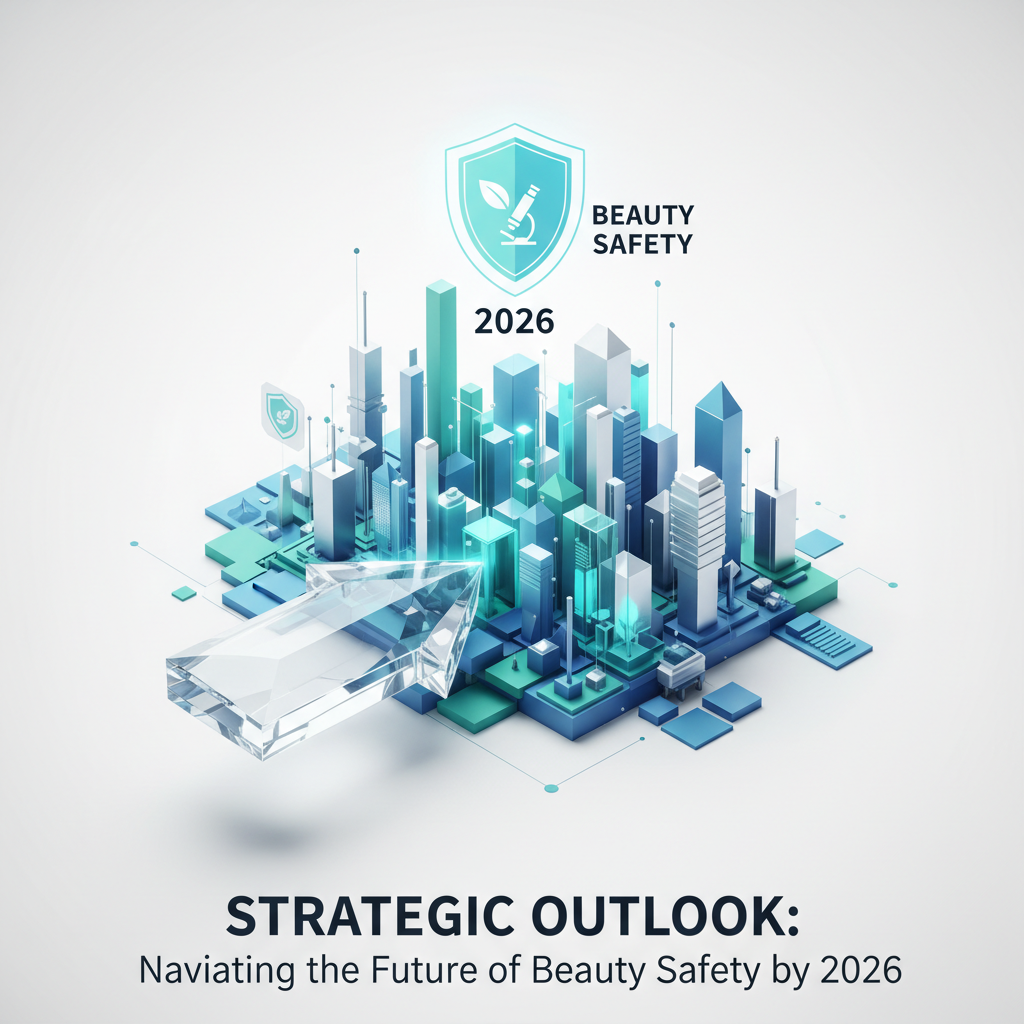 BEAUTY SAFETY

2026

STRATEGIC OUTLOOK:
Naviating the Future of Beauty Safety by 2026